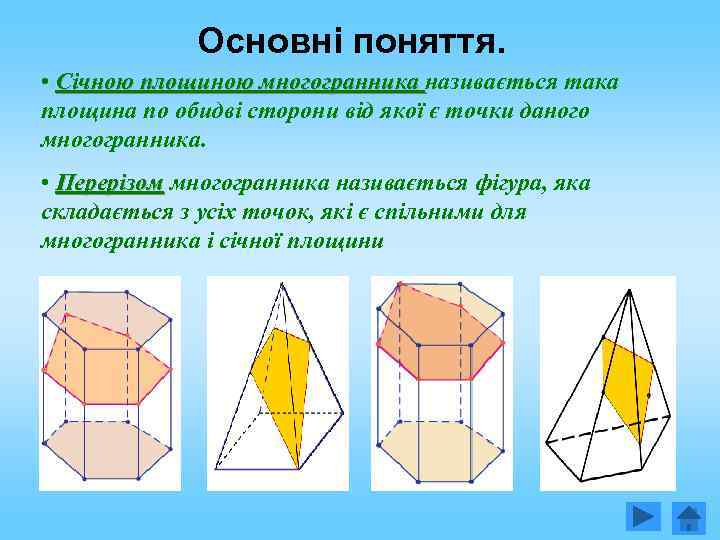 Основні поняття.

• Січною площиною многогранника називається така площина по обидві сторони від якої є точки даного многогранника.

• Перерізом многогранника називається фігура, яка складається з усіх точок, які є спільними для многогранника і січної площини